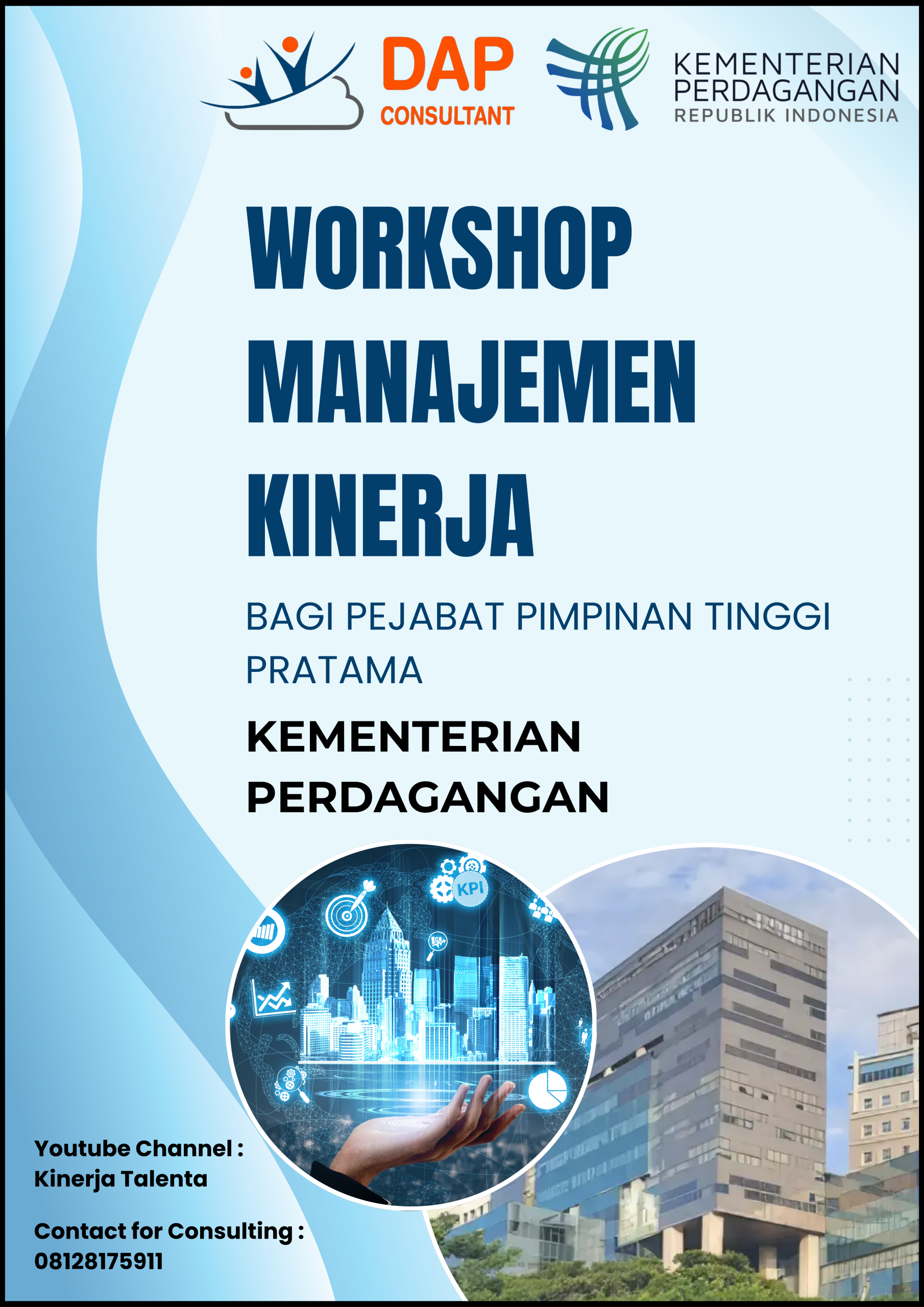 DAP
CONSULTANT

KEMENTERIAN
PERDAGANGAN
REPUBLIK INDONESIA

WORKSHOP
MANAJEMEN
KINERJA

BAGI PEJABAT PIMPINAN TINGGI PRATAMA

KEMENTERIAN
PERDAGANGAN

KPI

Youtube Channel :
Kinerja Talenta

Contact for Consulting :
08128175911